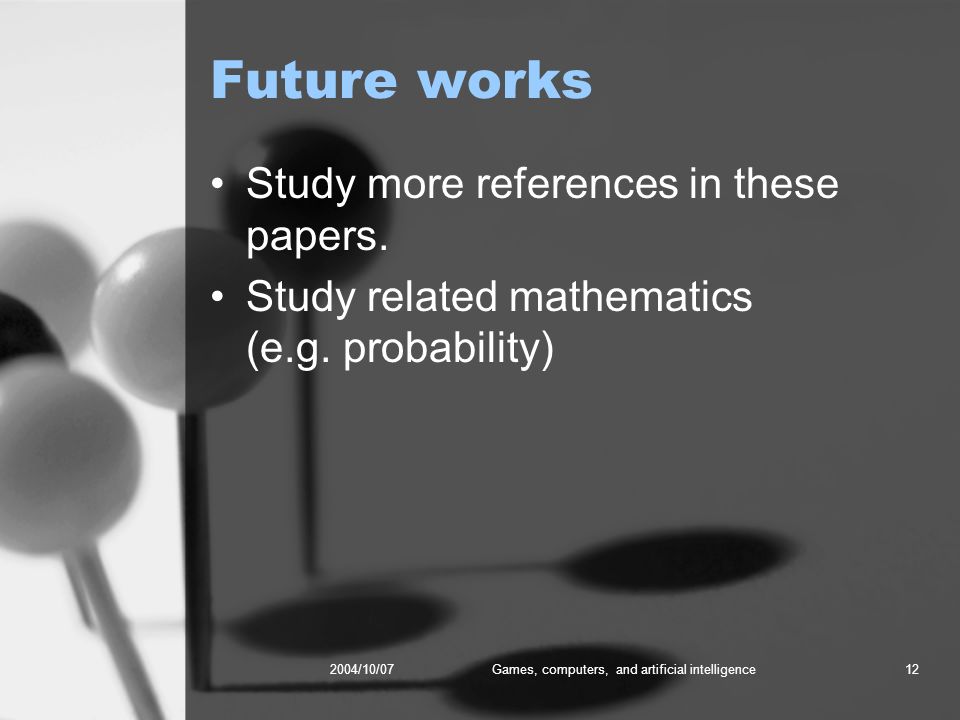 Future works

• Study more references in these papers.
• Study related mathematics (e.g. probability)

2004/10/07

Games, computers, and artificial intelligence

12